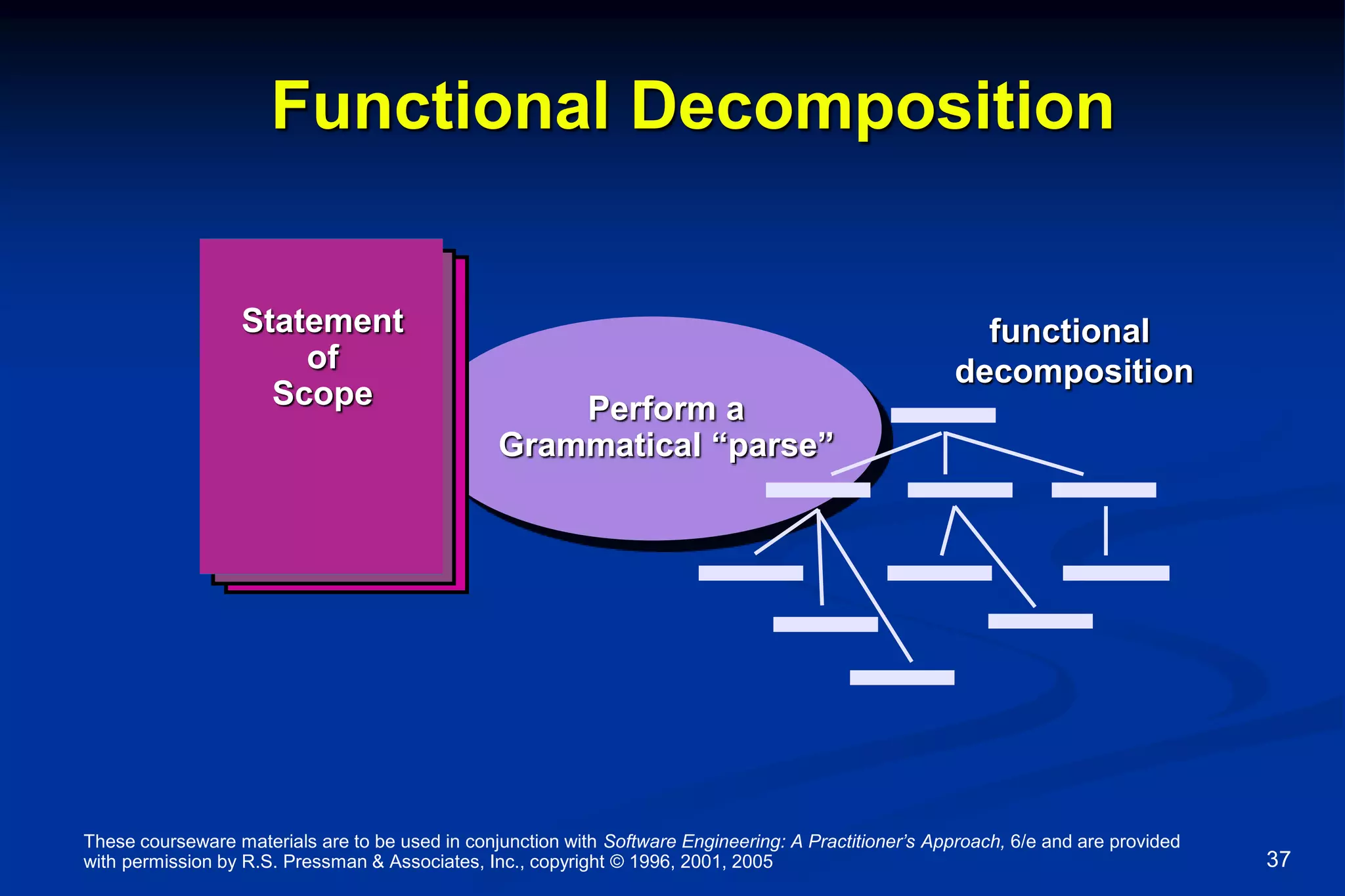 Functional Decomposition

Statement of Scope

Perform a Grammatical “parse”

functional decomposition

These courseware materials are to be used in conjunction with Software Engineering: A Practitioner’s Approach, 6/e and are provided with permission by R.S. Pressman & Associates, Inc., copyright © 1996, 2001, 2005

37